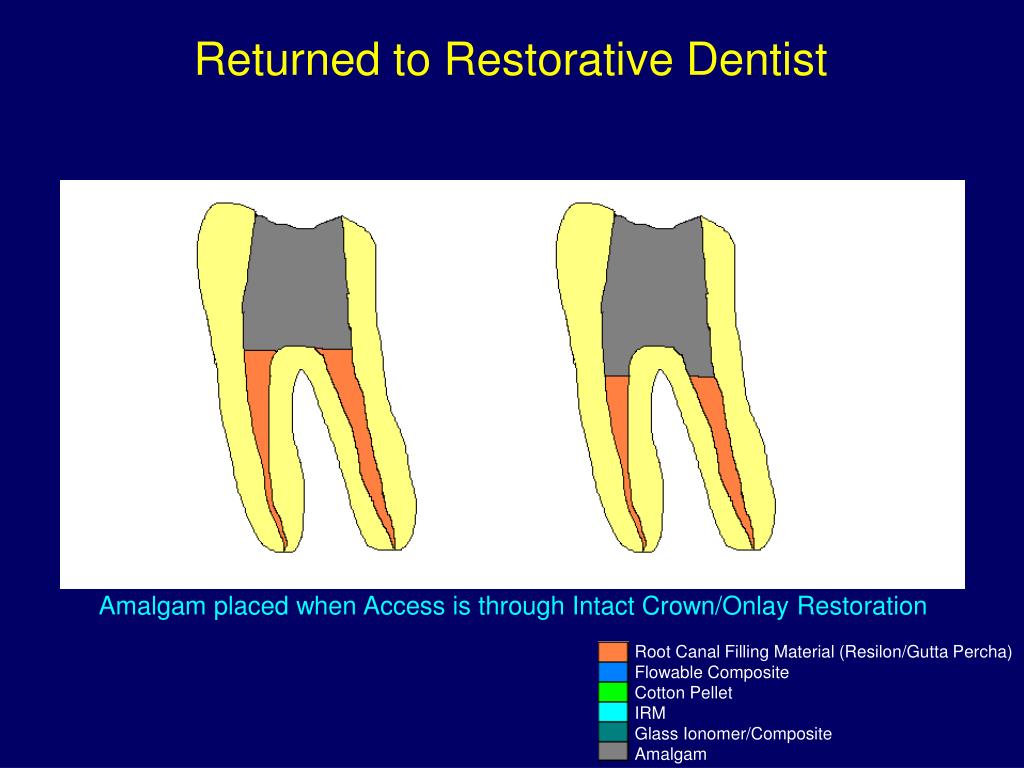 Returned to Restorative Dentist

Amalgam placed when Access is through Intact Crown/Onlay Restoration

Root Canal Filling Material (Resilon/Gutta Percha)
Flowable Composite
Cotton Pellet
IRM
Glass Ionomer/Composite
Amalgam